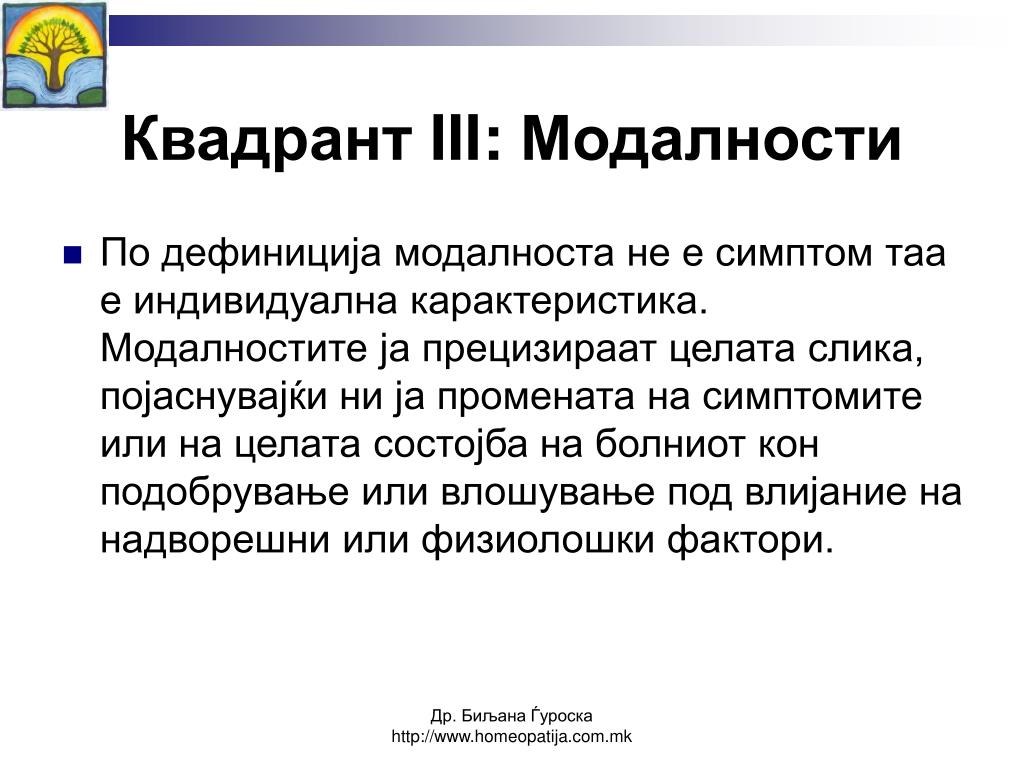 Квадрант III: Модалности

По дефиниција модалноста не е симптом таа е индивидуална карактеристика. Модалностите ја прецизираат целата слика, појаснувајќи ни ја промената на симптомите или на целата состојба на болниот кон подобрување или влошување под влијание на надворешни или физиолошки фактори.

Др. Биљана Ѓуроска
http://www.homeopatija.com.mk